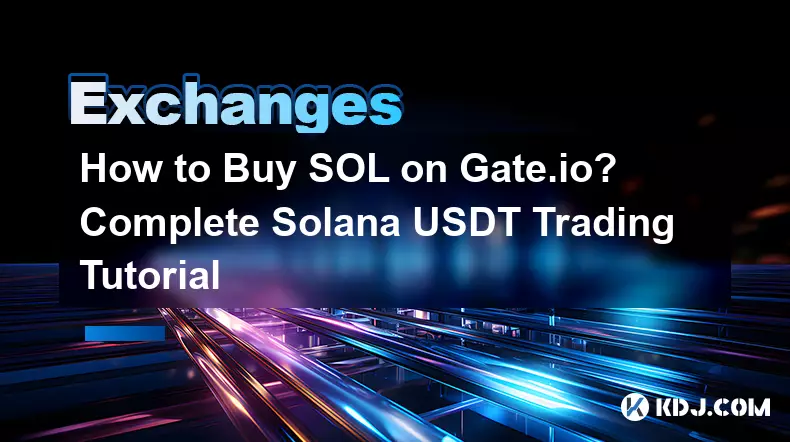 Exchanges

How to Buy SOL on Gate.io? Complete Solana USDT Trading Tutorial

KDJ.COM